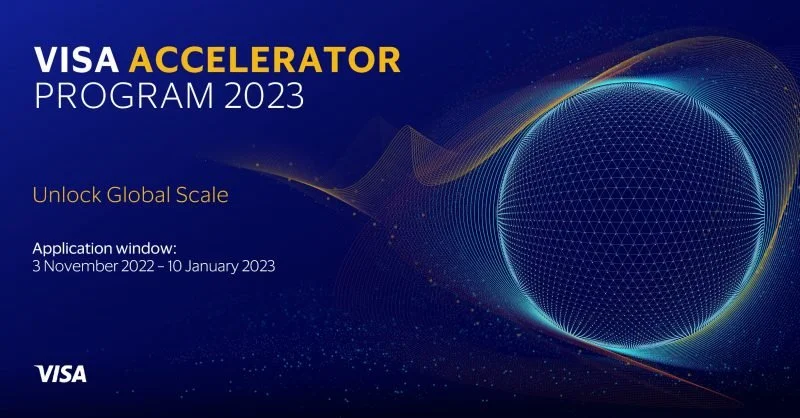 VISA ACCELERATOR PROGRAM 2023

Unlock Global Scale

Application window:
3 November 2022 – 10 January 2023

VISA